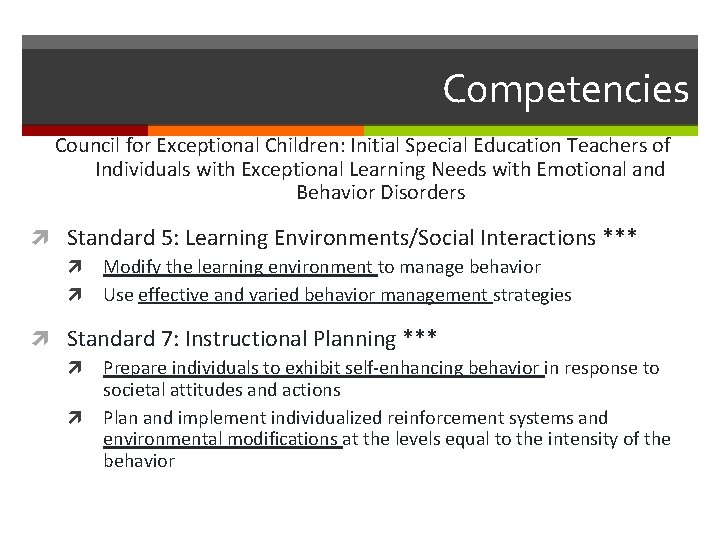 Competencies

Council for Exceptional Children: Initial Special Education Teachers of Individuals with Exceptional Learning Needs with Emotional and Behavior Disorders

Standard 5: Learning Environments/Social Interactions ***

Modify the learning environment to manage behavior

Use effective and varied behavior management strategies

Standard 7: Instructional Planning ***

Prepare individuals to exhibit self-enhancing behavior in response to societal attitudes and actions

Plan and implement individualized reinforcement systems and environmental modifications at the levels equal to the intensity of the behavior